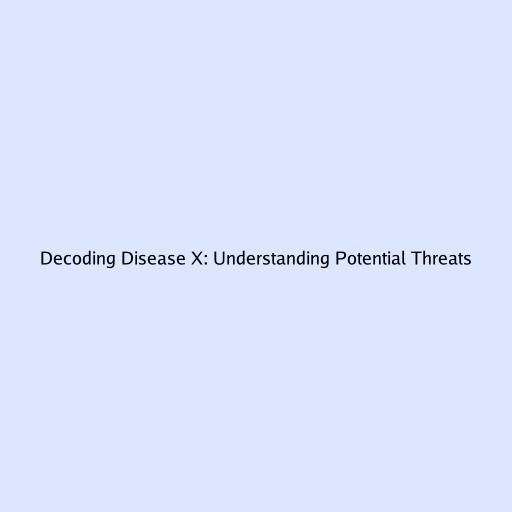 Decoding Disease X: Understanding Potential Threats